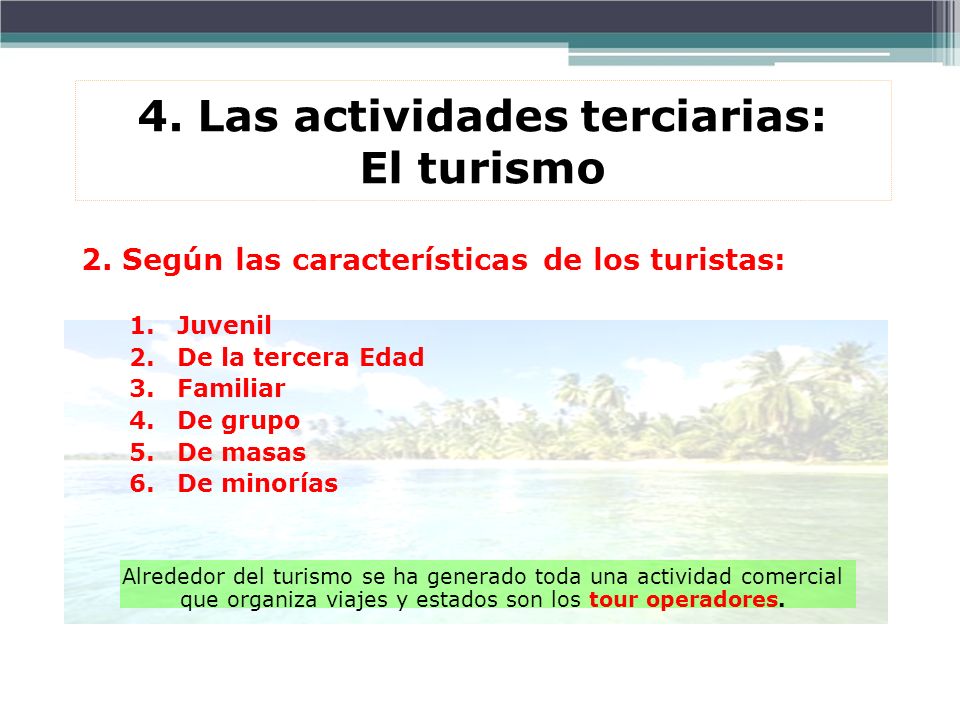 4. Las actividades terciarias: El turismo

2. Según las características de los turistas:

1. Juvenil
2. De la tercera Edad
3. Familiar
4. De grupo
5. De masas
6. De minorías

Alrededor del turismo se ha generado toda una actividad comercial que organiza viajes y estados son los tour operadores.